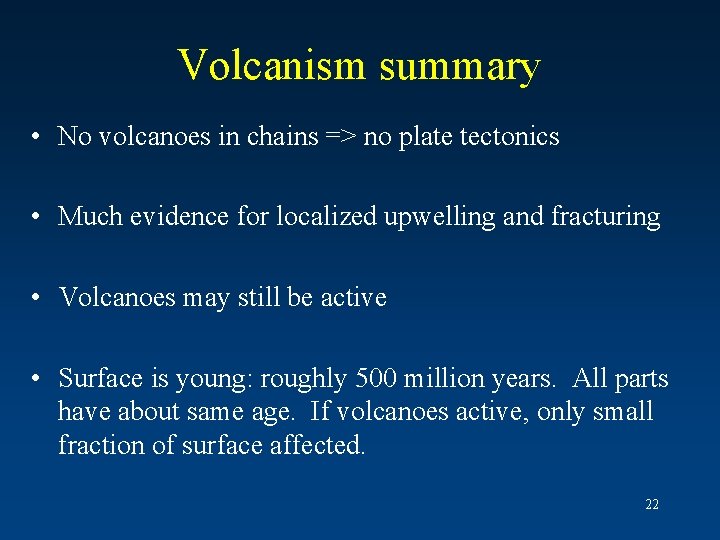 Volcanism summary

• No volcanoes in chains => no plate tectonics

• Much evidence for localized upwelling and fracturing

• Volcanoes may still be active

• Surface is young: roughly 500 million years. All parts have about same age. If volcanoes active, only small fraction of surface affected.

22